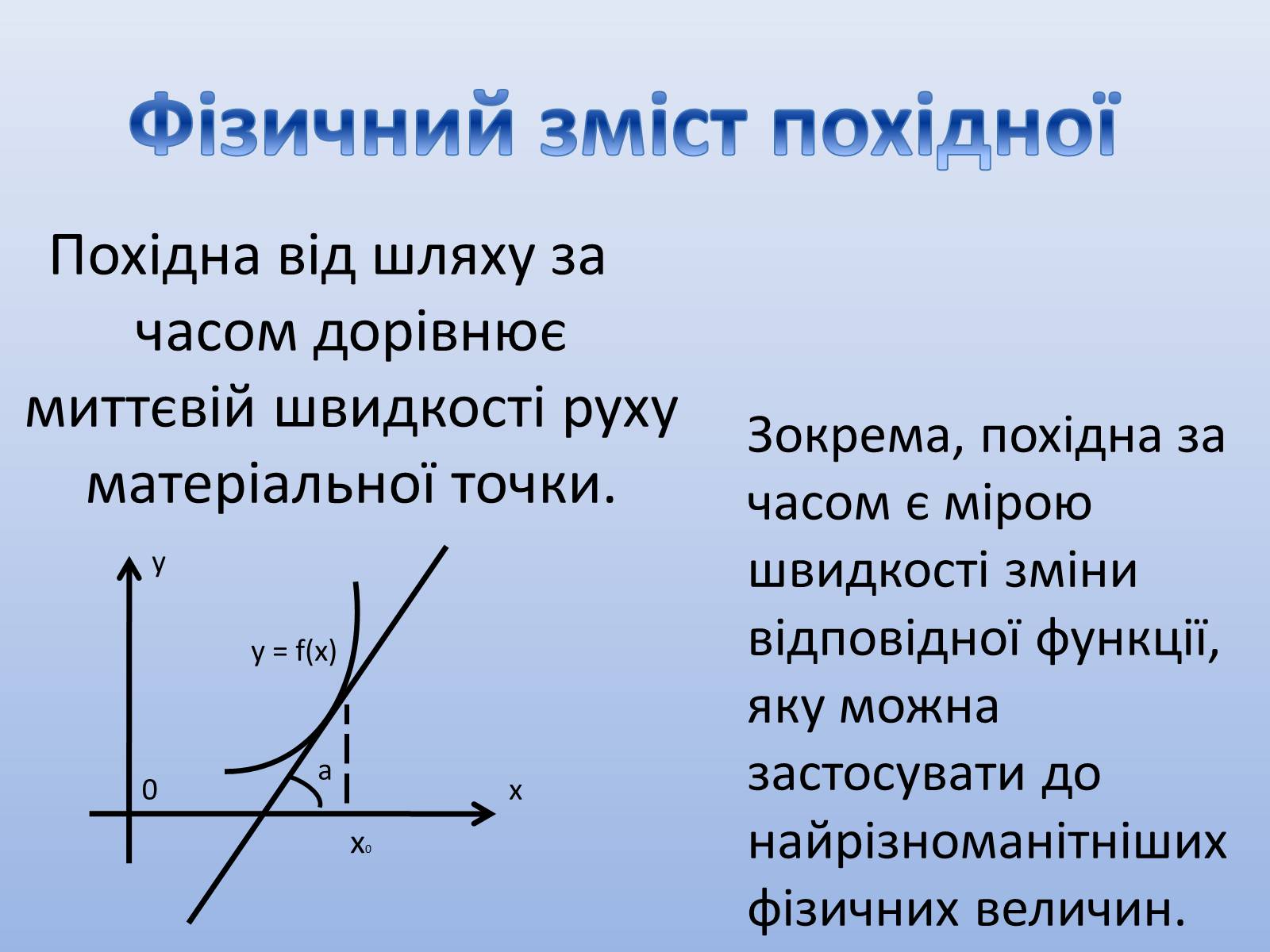 Фізичний зміст похідної

Похідна від шляху за часом дорівнює миттєвій швидкості руху матеріальної точки.

y

y = f(x)

a

0

x

$x_0$

Зокрема, похідна за часом є мірою швидкості зміни відповідної функції, яку можна застосувати до найрізноманітніших фізичних величин.